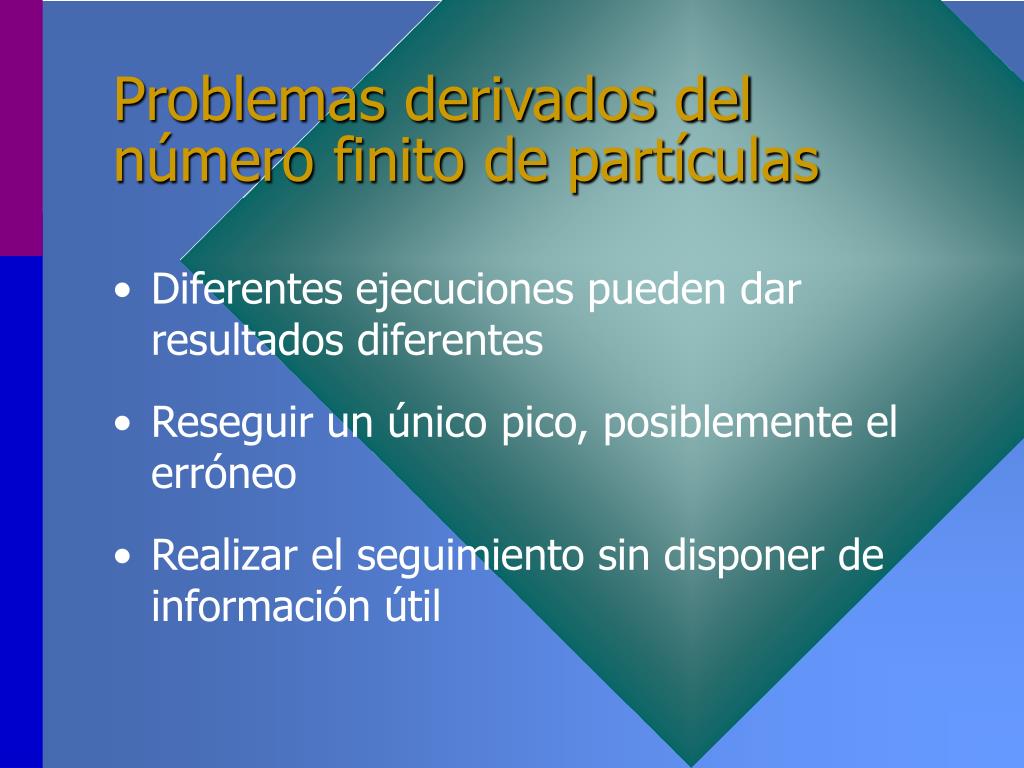 Problemas derivados del número finito de partículas

• Diferentes ejecuciones pueden dar resultados diferentes

• Reseguir un único pico, posiblemente el erróneo

• Realizar el seguimiento sin disponer de información útil